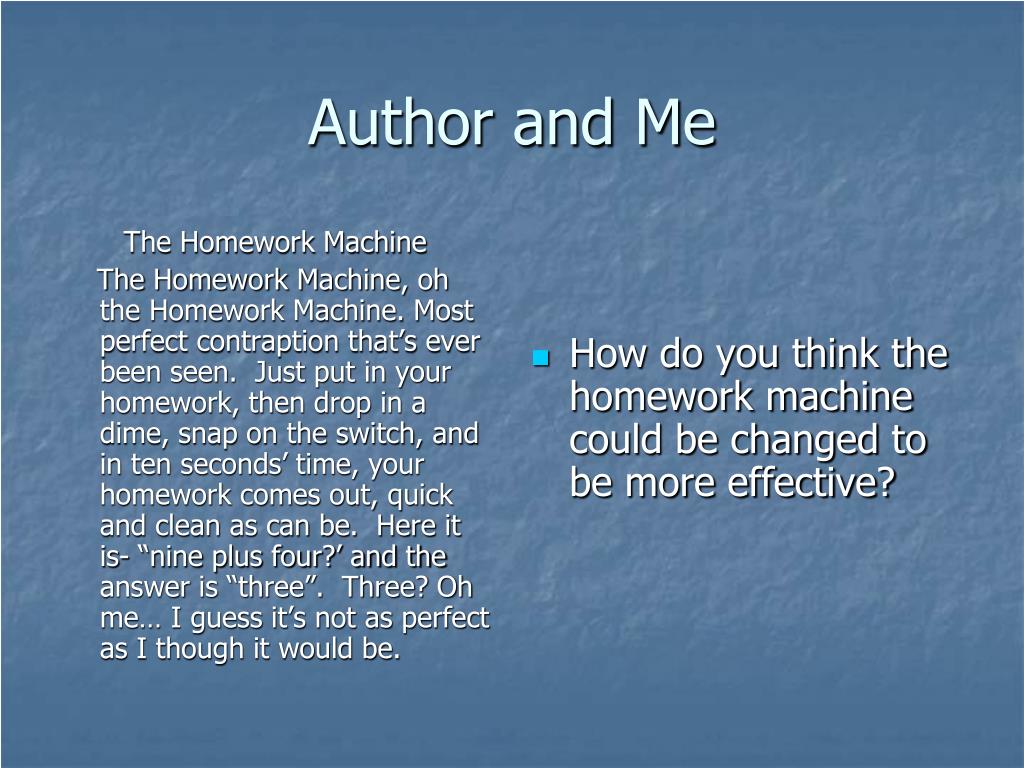 Author and Me

The Homework Machine

The Homework Machine, oh the Homework Machine. Most perfect contraption that’s ever been seen. Just put in your homework, then drop in a dime, snap on the switch, and in ten seconds’ time, your homework comes out, quick and clean as can be. Here it is- “nine plus four?’ and the answer is “three”. Three? Oh me… I guess it’s not as perfect as I though it would be.

How do you think the homework machine could be changed to be more effective?